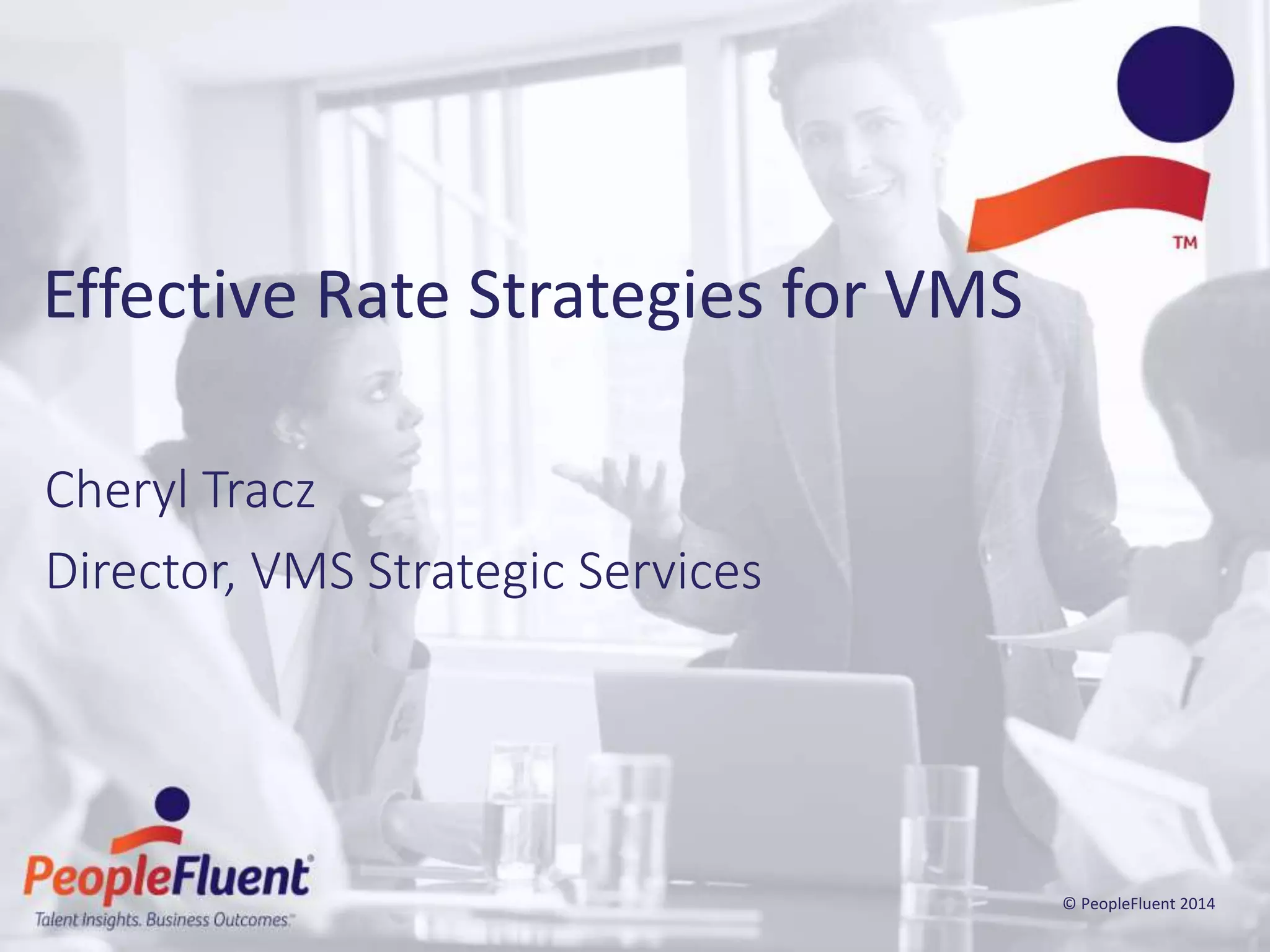 TM

Effective Rate Strategies for VMS

Cheryl Tracz

Director, VMS Strategic Services

PeopleFluent®
Talent Insights. Business Outcomes.™

© PeopleFluent 2014